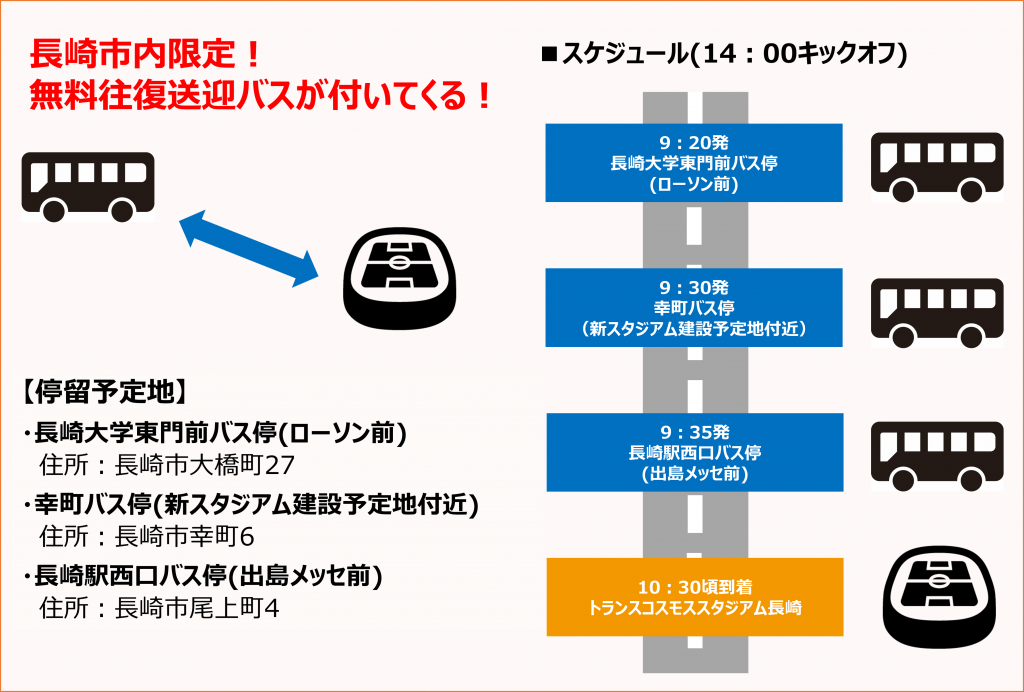 長崎市内限定！
無料往復送迎バスが付いてくる！

【停留予定地】
・長崎大学東門前バス停(ローソン前)
住所：長崎市大橋町27
・幸町バス停(新スタジアム建設予定地付近)
住所：長崎市幸町6
・長崎駅西口バス停(出島メッセ前)
住所：長崎市尾上町4

■スケジュール(14：00キックオフ)

9：20発
長崎大学東門前バス停
(ローソン前)

9：30発
幸町バス停
（新スタジアム建設予定地付近）

9：35発
長崎駅西口バス停
(出島メッセ前)

10：30頃到着
トランスコスモススタジアム長崎